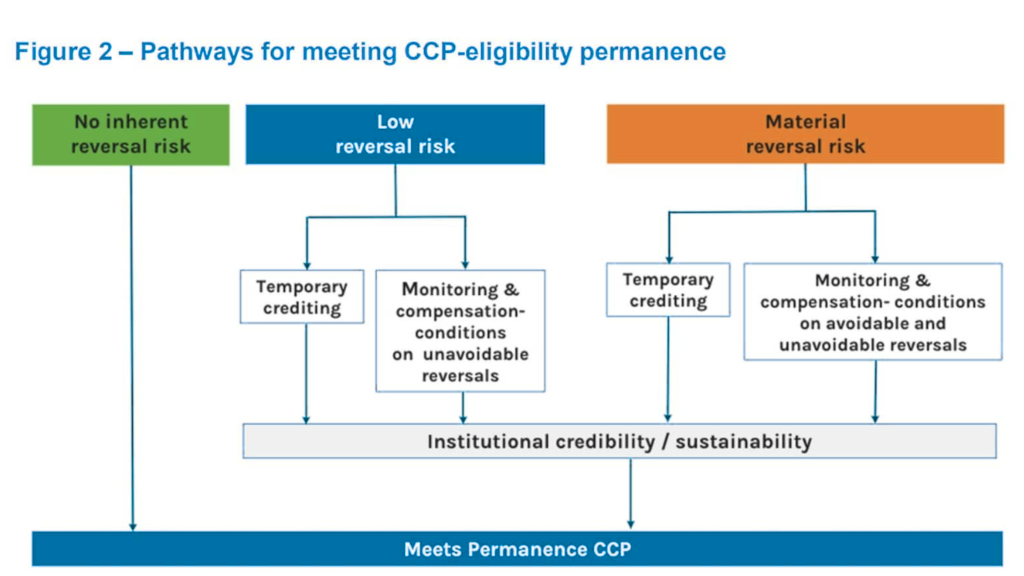 Figure 2 – Pathways for meeting CCP-eligibility permanence

No inherent reversal risk

Low reversal risk

Material reversal risk

Temporary crediting

Monitoring & compensation- conditions on unavoidable reversals

Temporary crediting

Monitoring & compensation- conditions on avoidable and unavoidable reversals

Institutional credibility / sustainability

Meets Permanence CCP